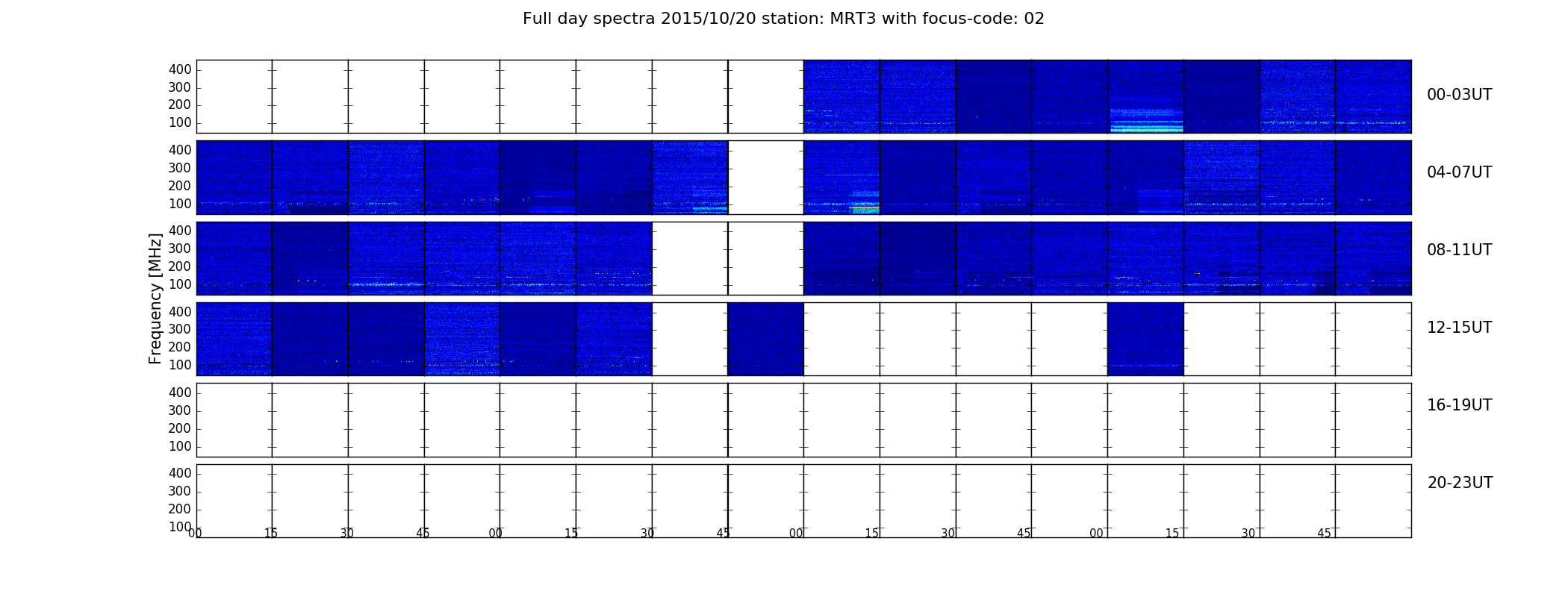 Full day spectra 2015/10/20 station: MRT3 with focus-code: 02

Frequency [MHz]

400
300
200
100
00-03UT

400
300
200
100
04-07UT

400
300
200
100
08-11UT

400
300
200
100
12-15UT

400
300
200
100
16-19UT

400
300
200
100
20-23UT

00 15 30 45 00 15 30 45 00 15 30 45 00 15 30 45